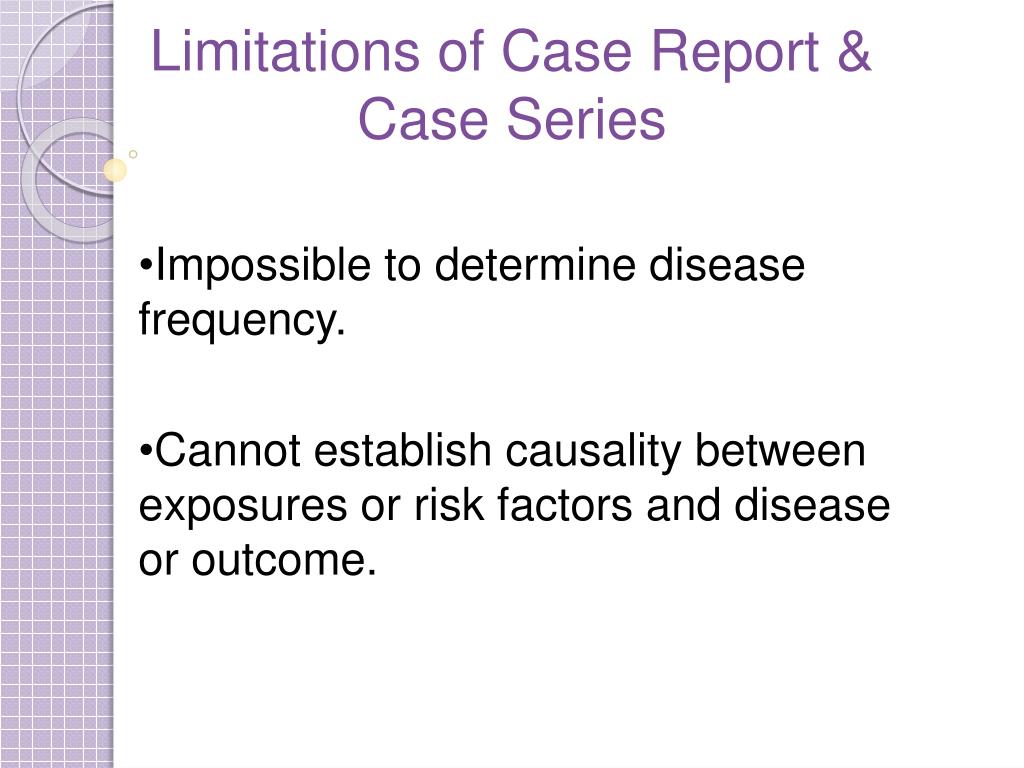 Limitations of Case Report & Case Series

•Impossible to determine disease frequency.

•Cannot establish causality between exposures or risk factors and disease or outcome.